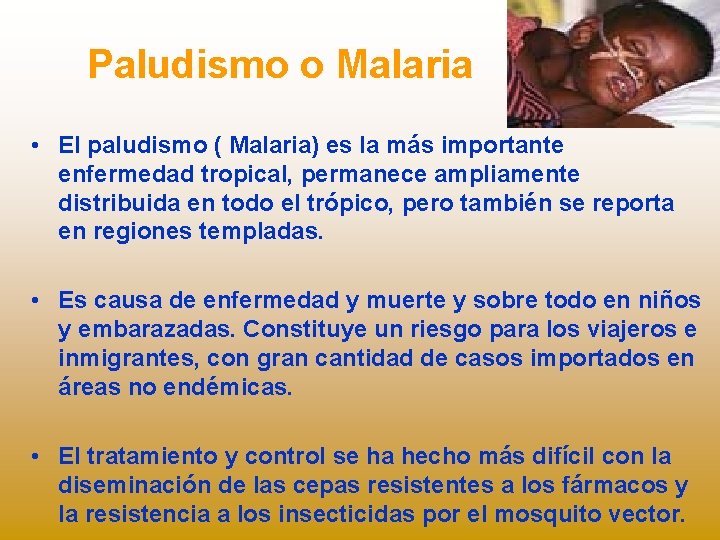 Paludismo o Malaria

• El paludismo ( Malaria) es la más importante enfermedad tropical, permanece ampliamente distribuida en todo el trópico, pero también se reporta en regiones templadas.

• Es causa de enfermedad y muerte y sobre todo en niños y embarazadas. Constituye un riesgo para los viajeros e inmigrantes, con gran cantidad de casos importados en áreas no endémicas.

• El tratamiento y control se ha hecho más difícil con la diseminación de las cepas resistentes a los fármacos y la resistencia a los insecticidas por el mosquito vector.